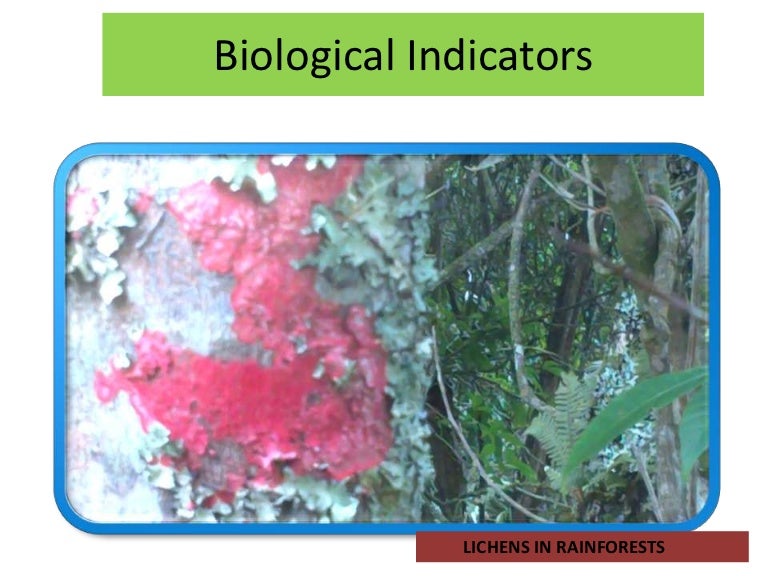 Biological Indicators

LICHENS IN RAINFORESTS